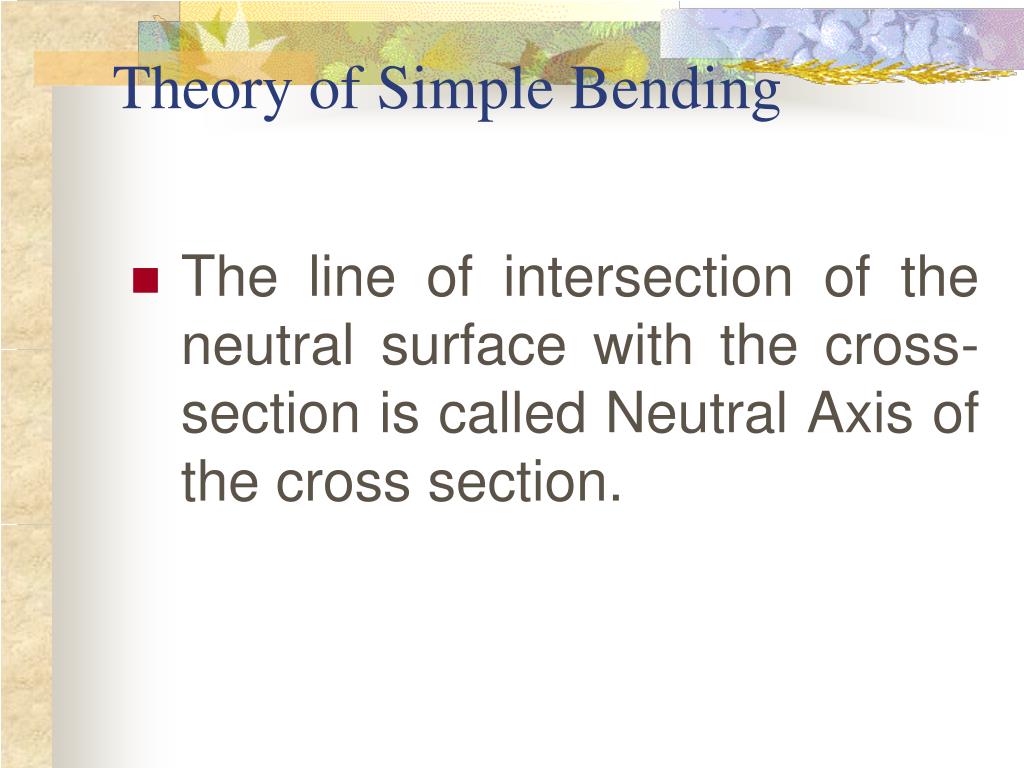 Theory of Simple Bending

The line of intersection of the neutral surface with the cross-section is called Neutral Axis of the cross section.